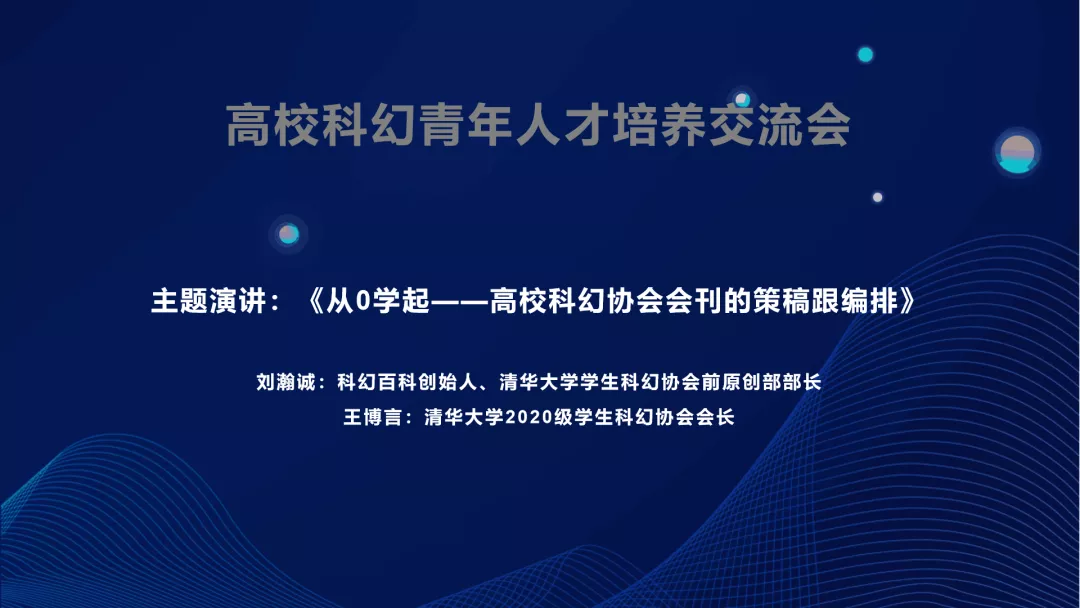 高校科幻青年人才培养交流会

主题演讲：《从0学起——高校科幻协会会刊的策稿跟编排》

刘瀚诚：科幻百科创始人、清华大学学生科幻协会前原创部部长
王博言：清华大学2020级学生科幻协会会长